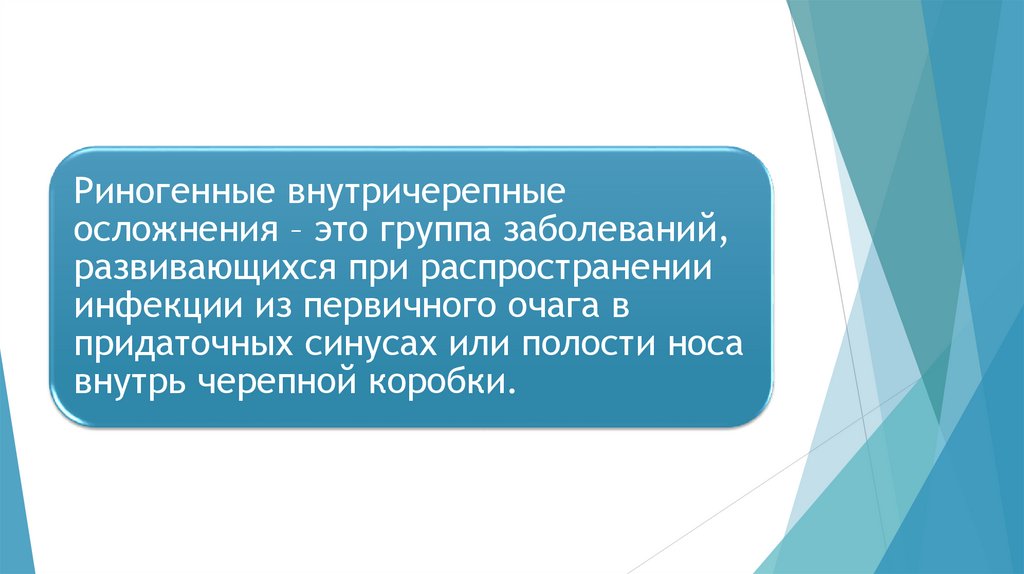 Риногенные внутричерепные осложнения – это группа заболеваний, развивающихся при распространении инфекции из первичного очага в придаточных синусах или полости носа внутрь черепной коробки.